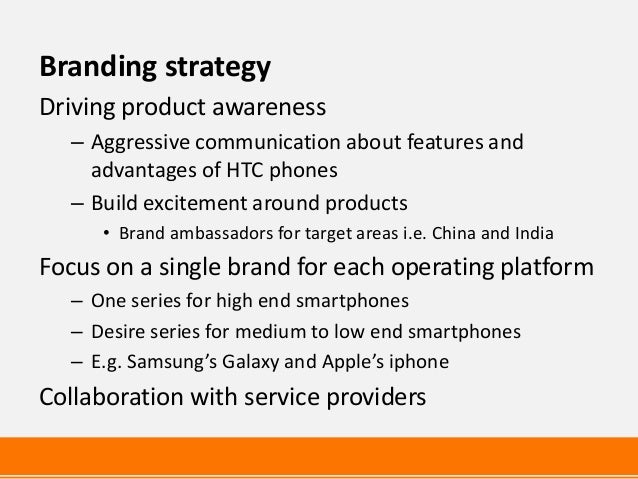 Branding strategy

Driving product awareness

– Aggressive communication about features and advantages of HTC phones

– Build excitement around products

• Brand ambassadors for target areas i.e. China and India

Focus on a single brand for each operating platform

– One series for high end smartphones

– Desire series for medium to low end smartphones

– E.g. Samsung's Galaxy and Apple's iphone

Collaboration with service providers